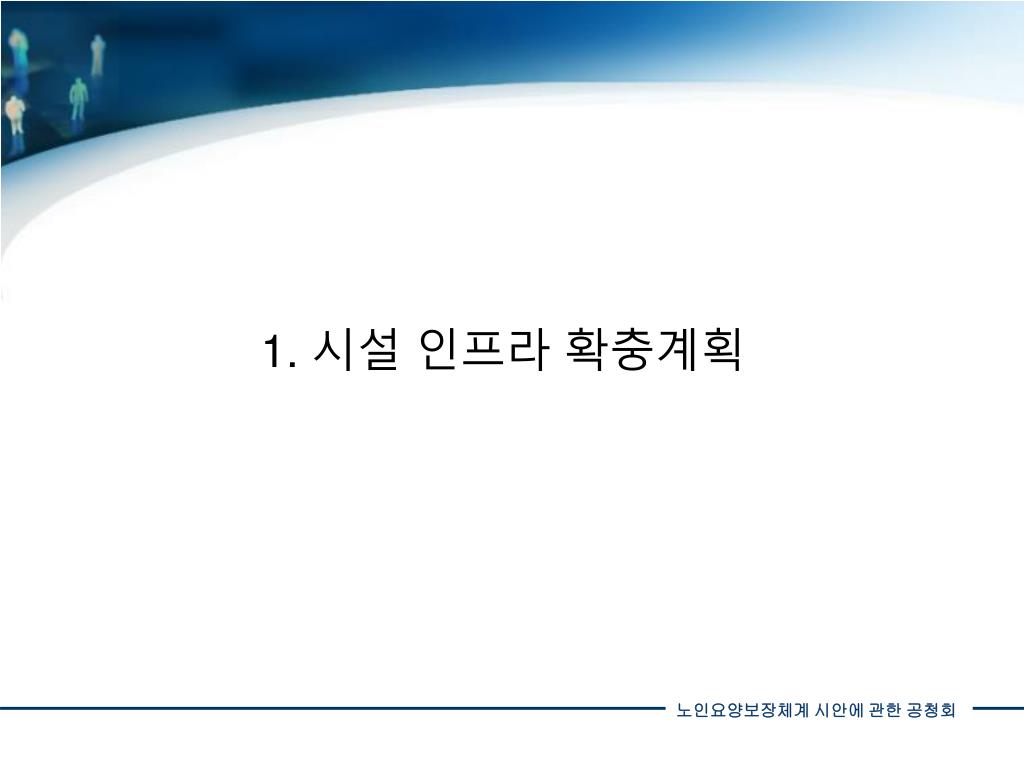 1. 시설 인프라 확충계획

노인요양보장체계 시안에 관한 공청회